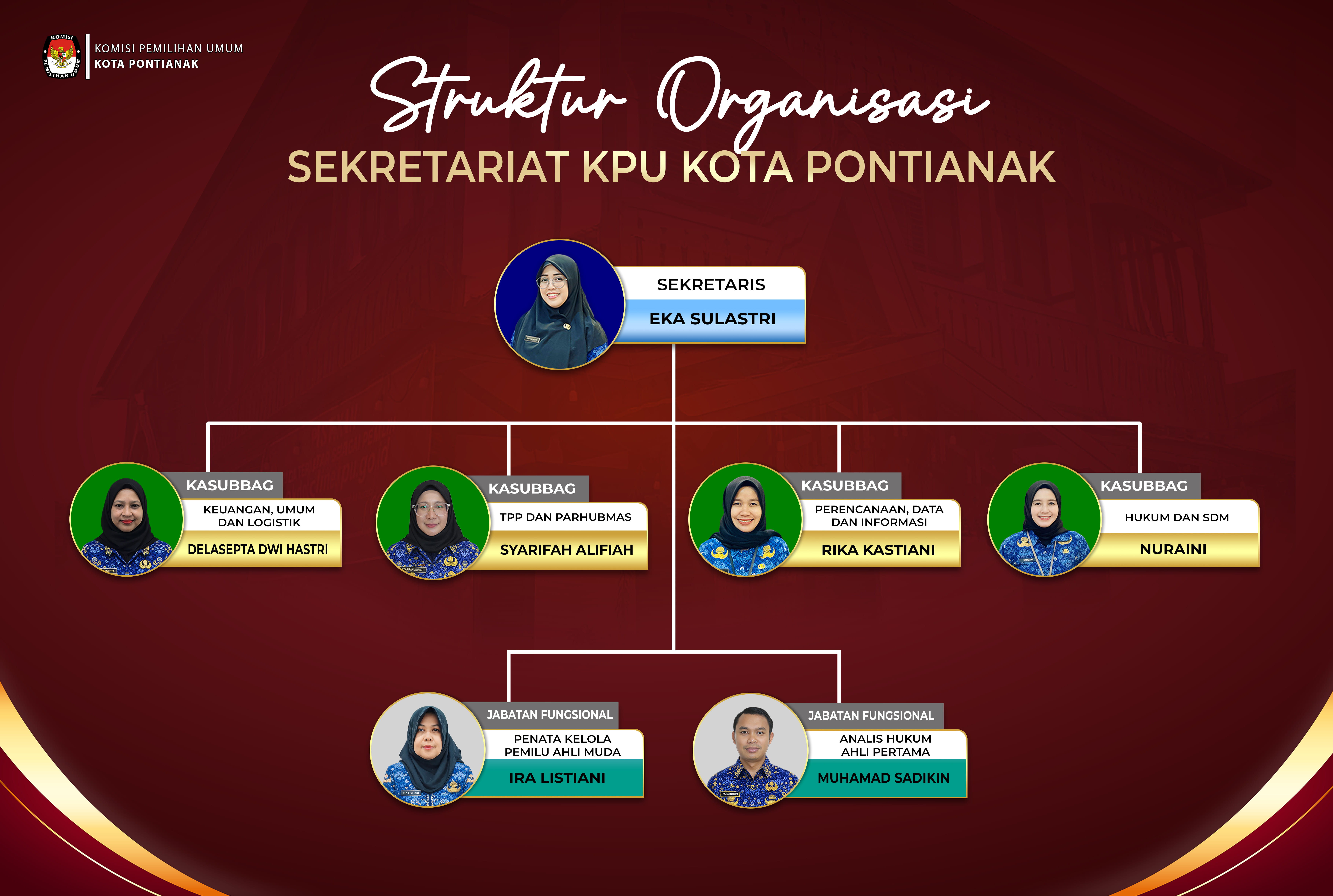 KOMISI PEMILIHAN UMUM
KOMISI PEMILIHAN UMUM
KOTA PONTIANAK

Struktur Organisasi
SEKRETARIAT KPU KOTA PONTIANAK

SEKRETARIS
EKA SULASTRI

KASUBBAG
KEUANGAN, UMUM DAN LOGISTIK
DELASEPTA DWI HASTRI

KASUBBAG
TPP DAN PARHUBMAS
SYARIFAH ALIFIAH

KASUBBAG
PERENCANAAN, DATA DAN INFORMASI
RIKA KASTIANI

KASUBBAG
HUKUM DAN SDM
NURAINI

JABATAN FUNGSIONAL
PENATA KELOLA PEMILU AHLI MUDA
IRA LISTIANI

JABATAN FUNGSIONAL
ANALIS HUKUM AHLI PERTAMA
MUHAMAD SADIKIN